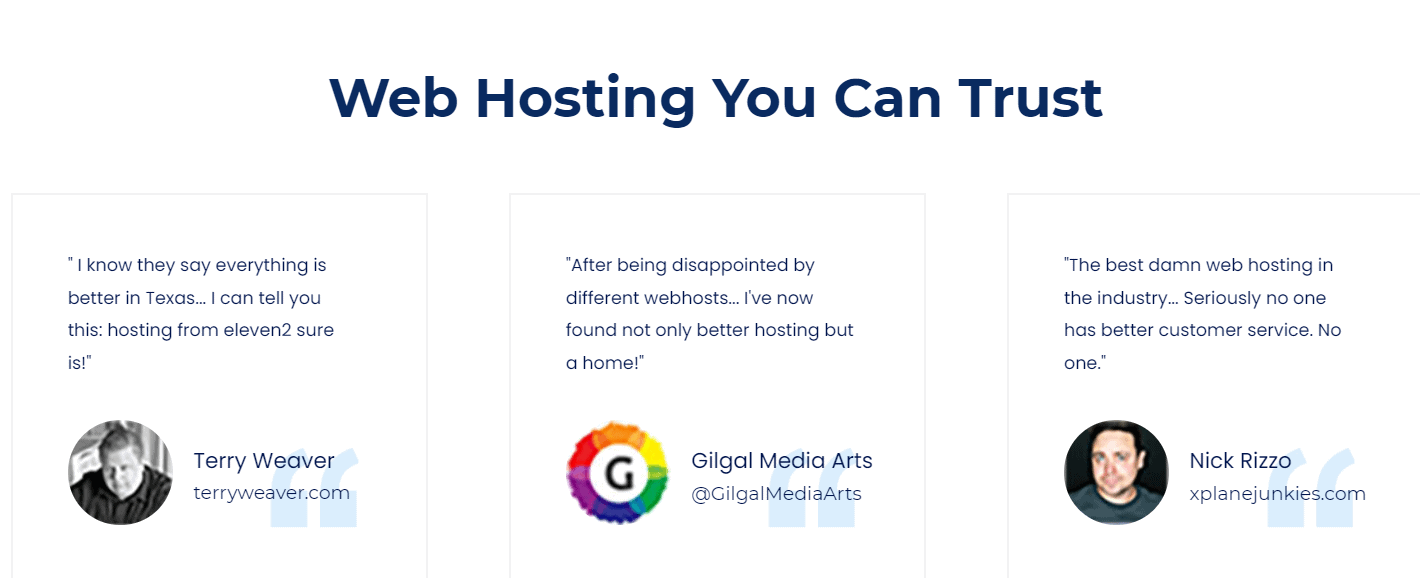 Web Hosting You Can Trust

" I know they say everything is better in Texas... I can tell you this: hosting from eleven2 sure is!"

Terry Weaver
terryweaver.com

"After being disappointed by different webhosts... I've now found not only better hosting but a home!"

G

Gilgal Media Arts
@GilgalMediaArts

"The best damn web hosting in the industry... Seriously no one has better customer service. No one."

Nick Rizzo
xplanejunkies.com